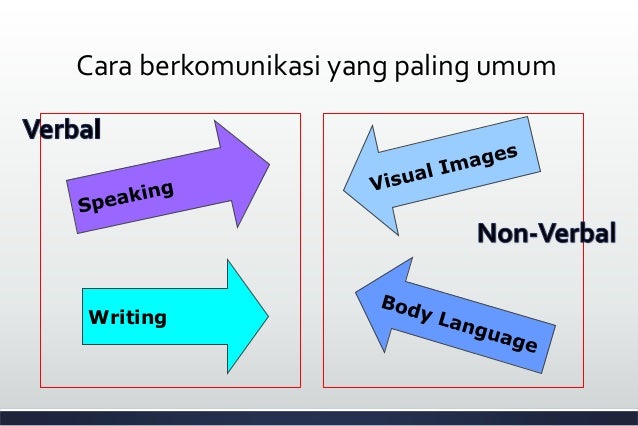 Cara berkomunikasi yang paling umum

Verbal

Speaking

Writing

Visual Images

Non-Verbal

Body Language